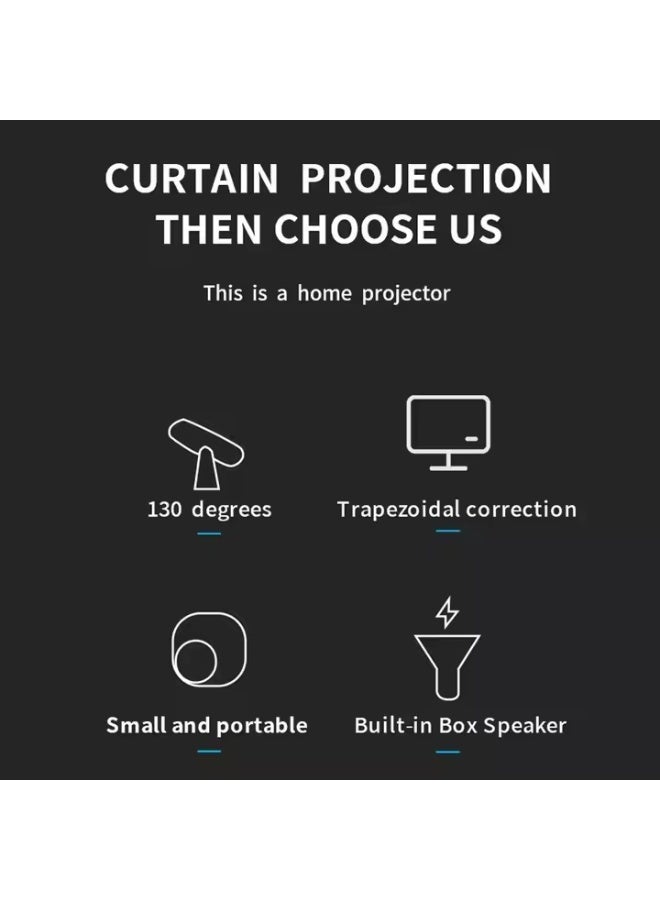 CURTAIN PROJECTION
THEN CHOOSE US

This is a home projector

130 degrees

Trapezoidal correction

Small and portable

Built-in Box Speaker